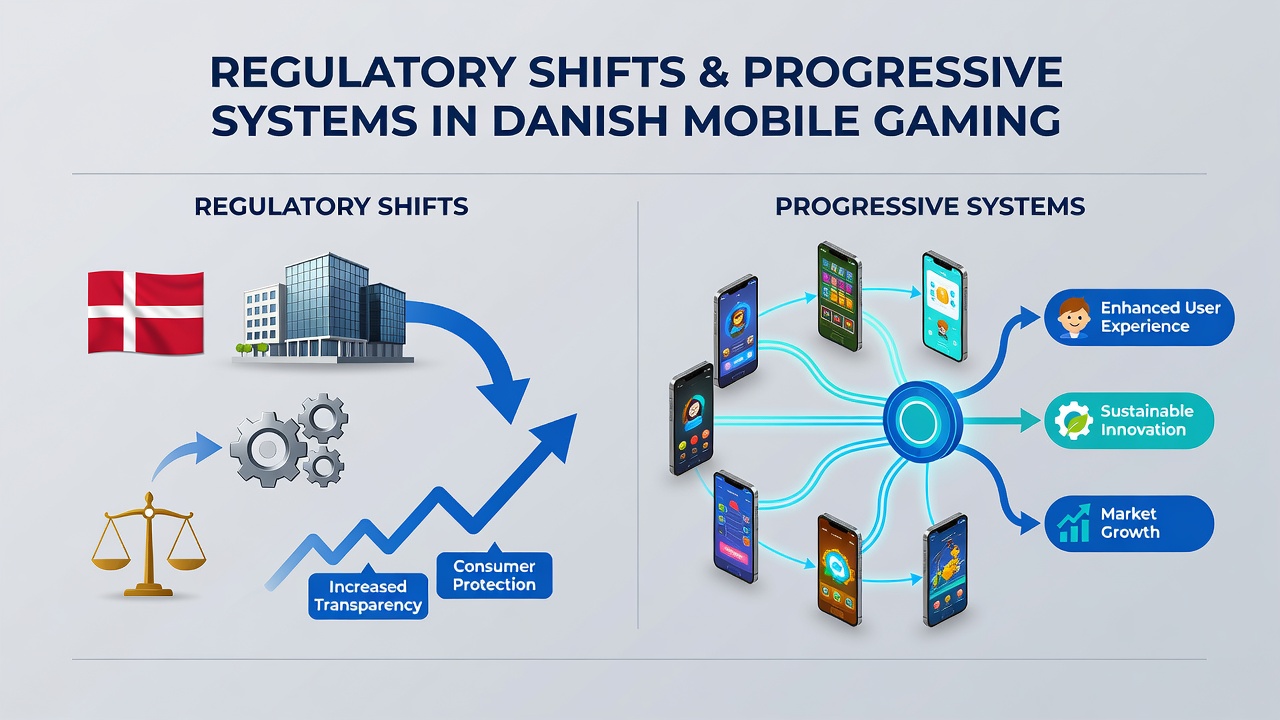 REGULATORY SHIFTS & PROGRESSIVE SYSTEMS IN DANISH MOBILE GAMING

REGULATORY SHIFTS

Increased Transparency

Consumer Protection

PROGRESSIVE SYSTEMS

Enhanced User Experience

Sustainable Innovation

Market Growth